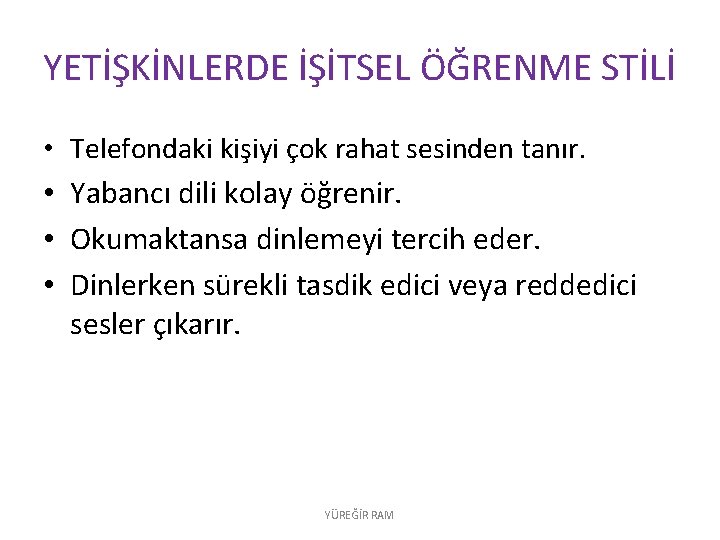 YETİŞKİNLERDE İŞİTSEL ÖĞRENME STİLİ

• Telefondaki kişiyi çok rahat sesinden tanır.
• Yabancı dili kolay öğrenir.
• Okumaktansa dinlemeyi tercih eder.
• Dinlerken sürekli tasdik edici veya reddedici sesler çıkarır.

YÜREĞİR RAM